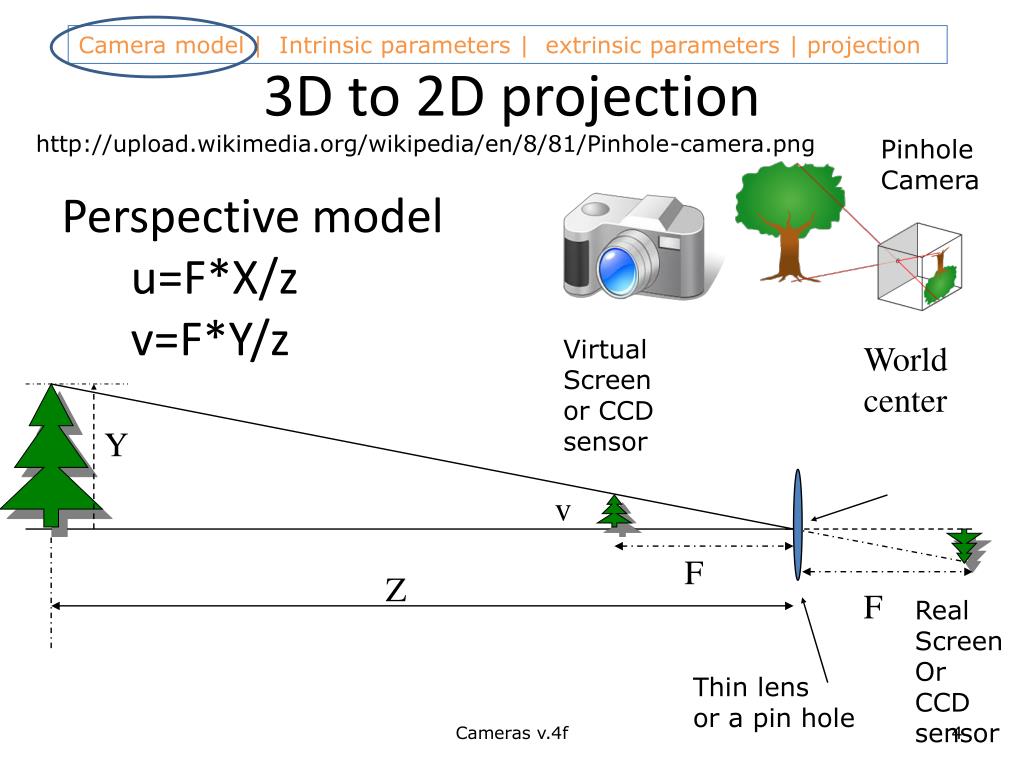 Camera model | Intrinsic parameters | extrinsic parameters | projection

3D to 2D projection

http://upload.wikimedia.org/wikipedia/en/8/81/Pinhole-camera.png

Pinhole Camera

Perspective model
u=F*X/z
v=F*Y/z

Virtual Screen or CCD sensor

World center

Y

v

F

Z

F

Real Screen Or CCD sensor

Thin lens or a pin hole

Cameras v.4f

4